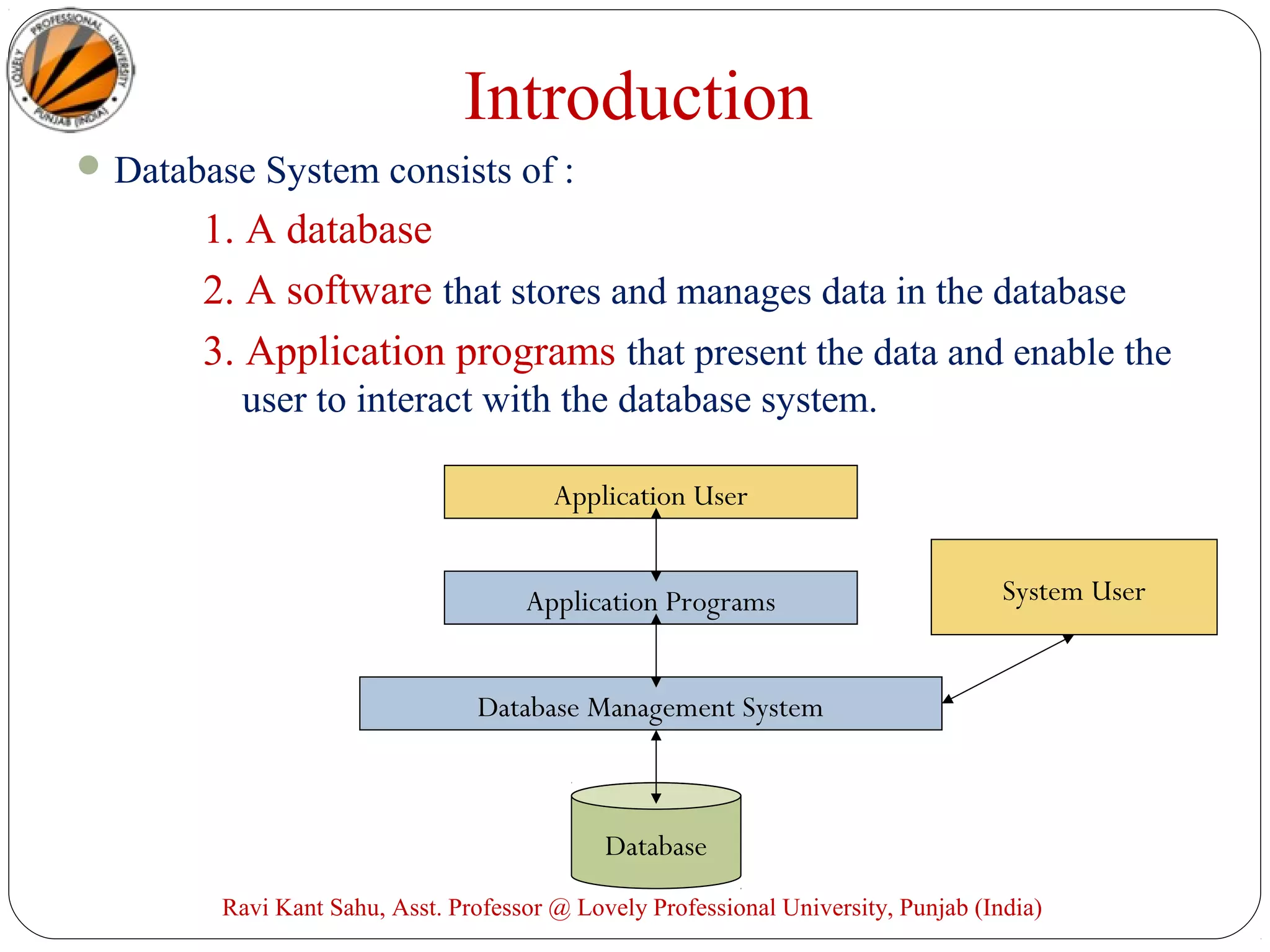 LOVELY PROFESSIONAL UNIVERSITY PUNJAB (INDIA)

Introduction

Database System consists of :

1. A database

2. A software that stores and manages data in the database

3. Application programs that present the data and enable the user to interact with the database system.

Application User

Application Programs

System User

Database Management System

Database

Ravi Kant Sahu, Asst. Professor @ Lovely Professional University, Punjab (India)